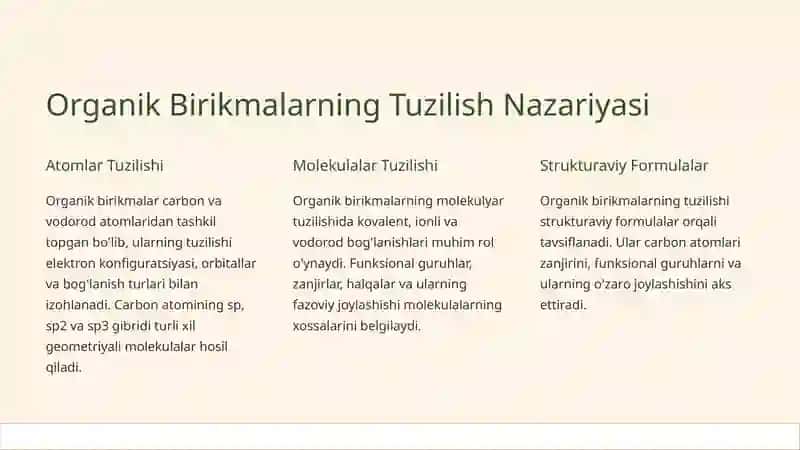 Organik Birikmalarning Tuzilish Nazariyasi

Atomlar Tuzilishi

Organik birikmalar carbon va vodorod atomlaridan tashkil topgan bo'lib, ularning tuzilishi elektron konfiguratsiyasi, orbitallar va bog'lanish turlari bilan izohlanadi. Carbon atomining sp, sp2 va sp3 gibridi turli xil geometriyali molekulalar hosil qiladi.

Molekulalar Tuzilishi

Organik birikmalarning molekulyar tuzilishida kovalent, ionli va vodorod bog'lanishlari muhim rol o'ynaydi. Funksional guruhlar, zanjirlar, halqalar va ularning fazoviy joylashishi molekulalarning xossalarini belgilaydi.

Strukturaviy Formulalar

Organik birikmalarning tuzilishi strukturaviy formulalar orqali tavsiflanadi. Ular carbon atomlari zanjirini, funksional guruhlarni va ularning o'zaro joylashishini aks ettiradi.